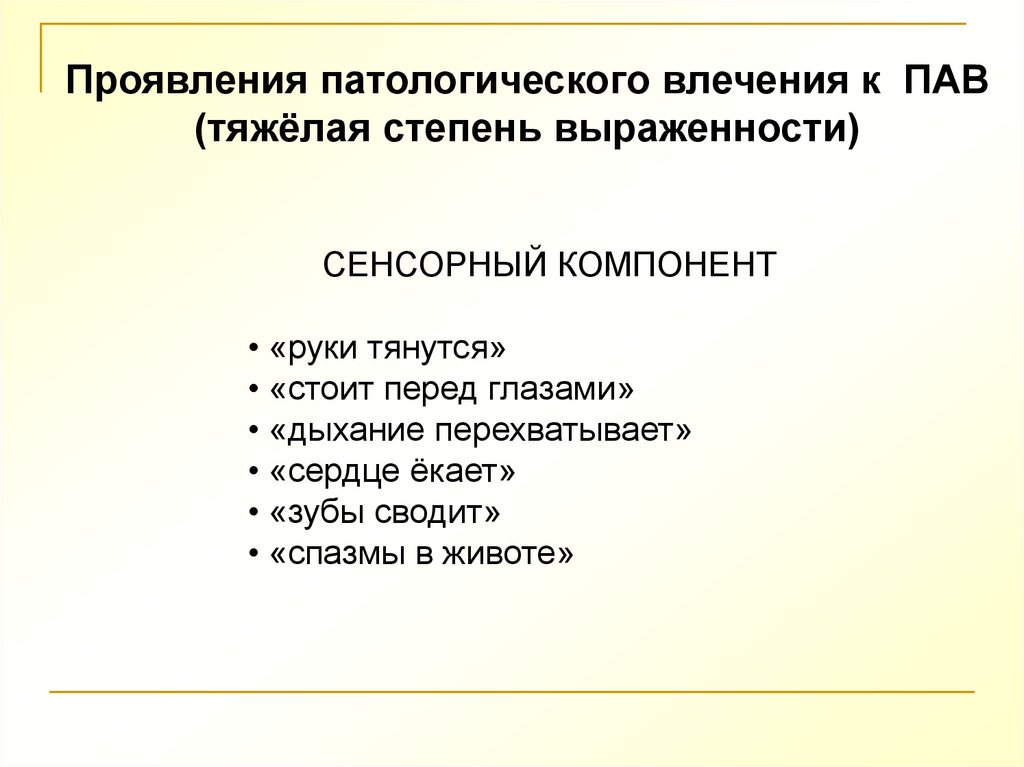 Проявления патологического влечения к ПАВ (тяжёлая степень выраженности)

СЕНСОРНЫЙ КОМПОНЕНТ

• «руки тянутся»
• «стоит перед глазами»
• «дыхание перехватывает»
• «сердце ёкает»
• «зубы сводит»
• «спазмы в животе»